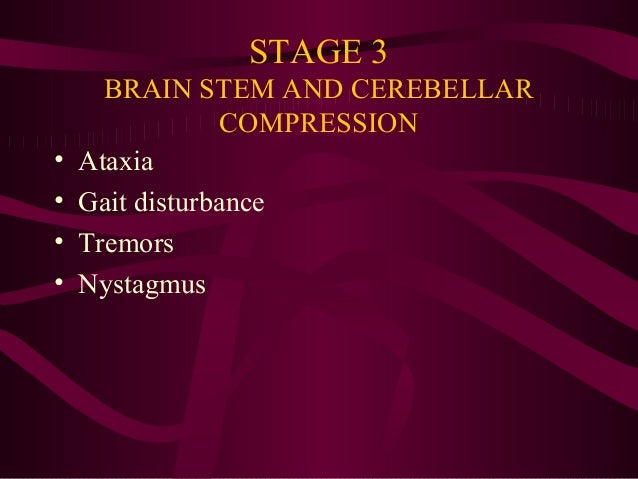 STAGE 3
BRAIN STEM AND CEREBELLAR COMPRESSION

• Ataxia
• Gait disturbance
• Tremors
• Nystagmus